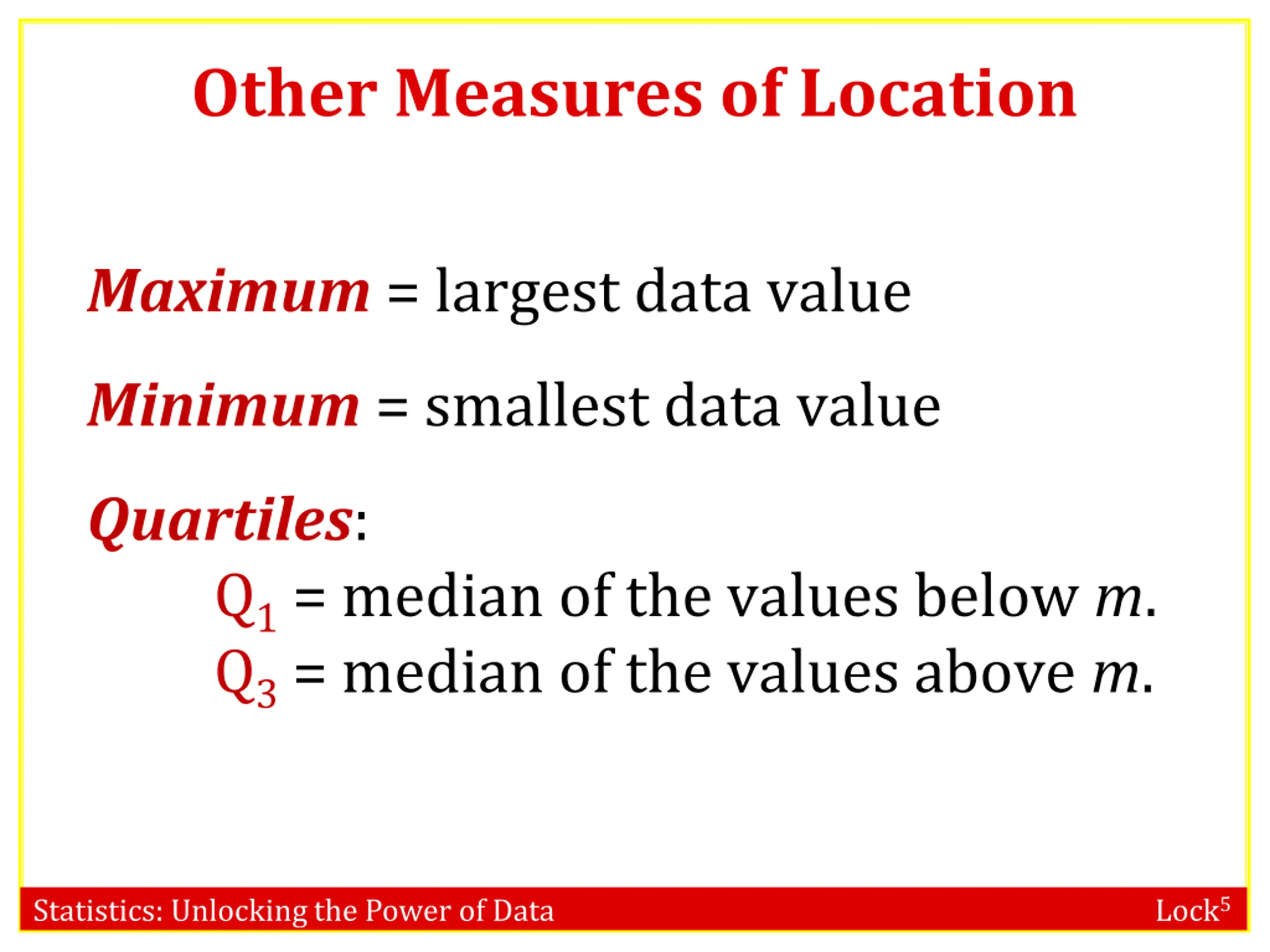 Other Measures of Location

Maximum = largest data value

Minimum = smallest data value

Quartiles:

$Q_1$ = median of the values below $m$.

$Q_3$ = median of the values above $m$.

Statistics: Unlocking the Power of Data

Lock$^5$